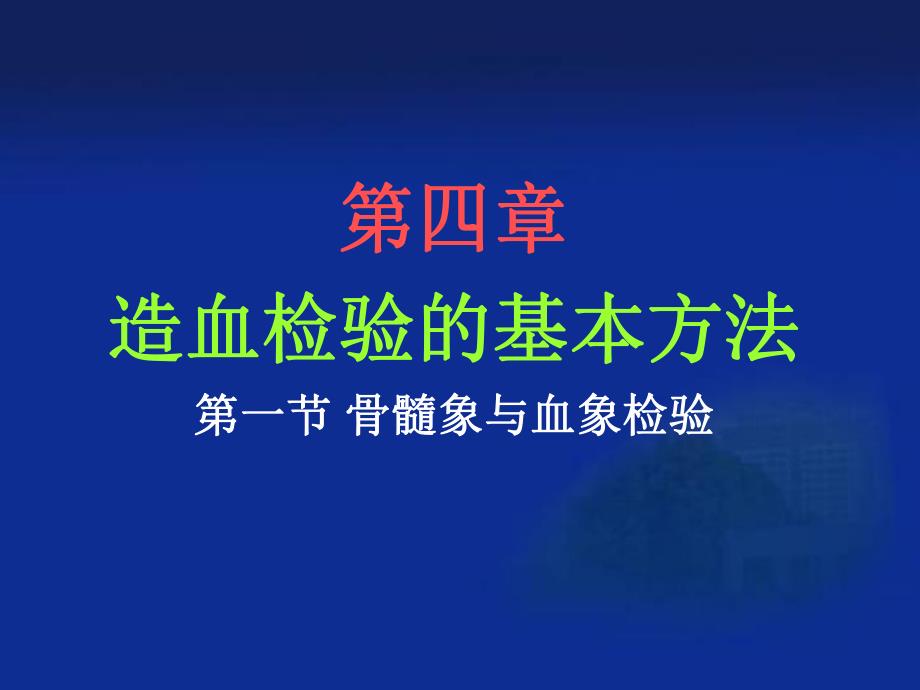 第四章

造血检验的基本方法

第一节 骨髓象与血象检验